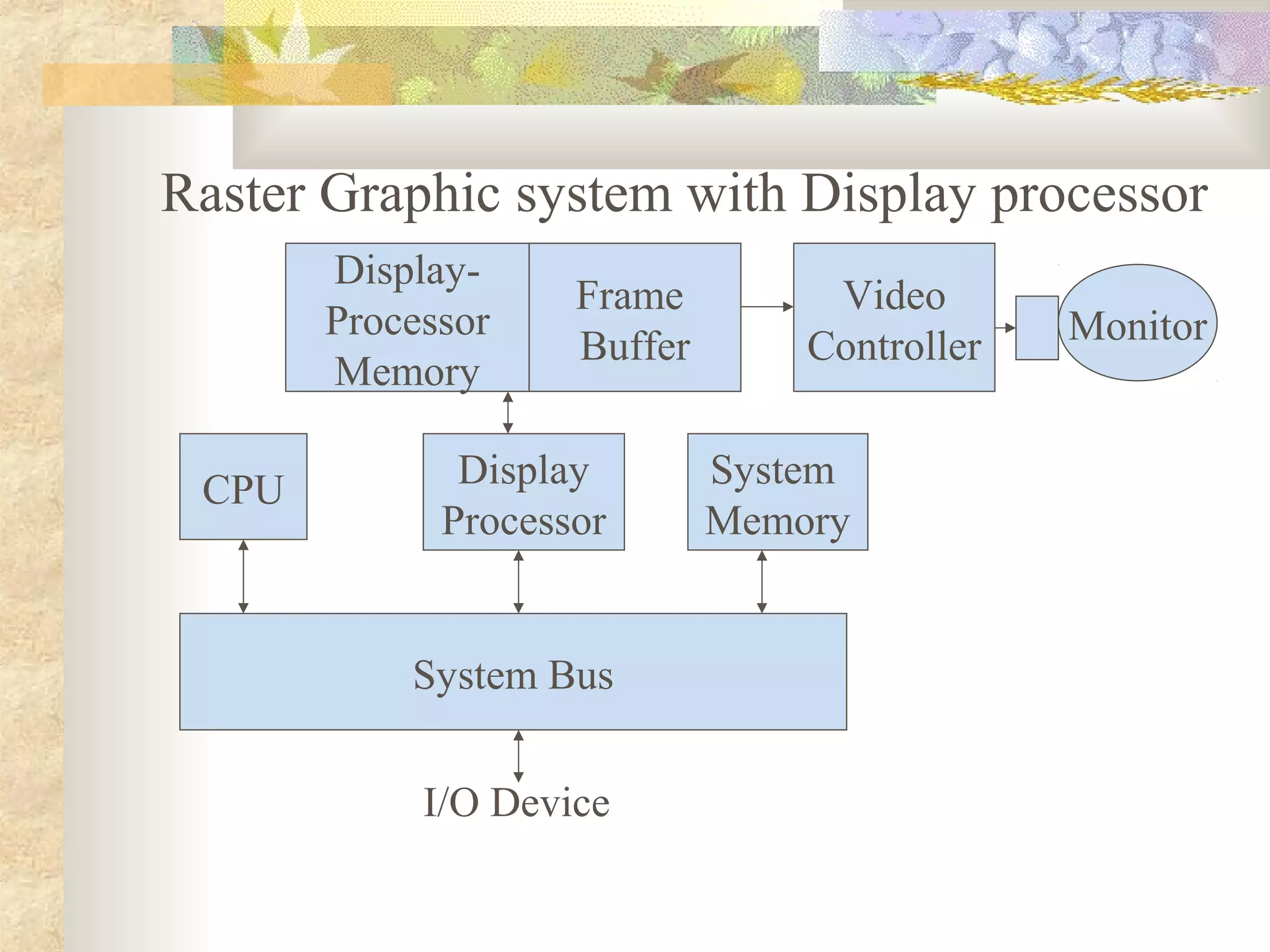 Raster Graphic system with Display processor

Display-Processor Memory

Frame Buffer

Video Controller

Monitor

CPU

Display Processor

System Memory

System Bus

I/O Device